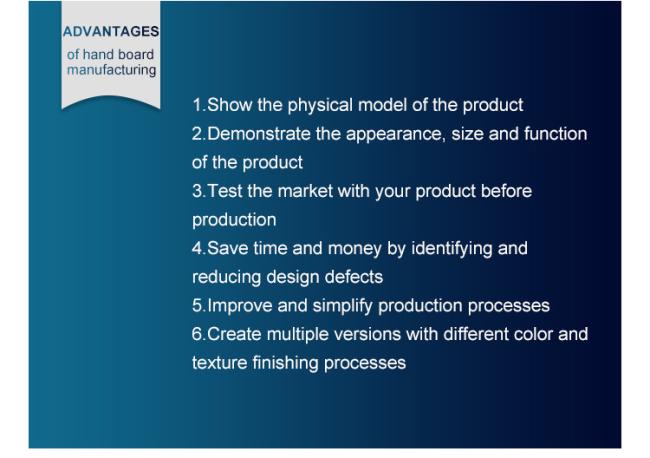 ADVANTAGES
of hand board manufacturing

1.Show the physical model of the product
2.Demonstrate the appearance, size and function of the product
3.Test the market with your product before production
4.Save time and money by identifying and reducing design defects
5.Improve and simplify production processes
6.Create multiple versions with different color and texture finishing processes